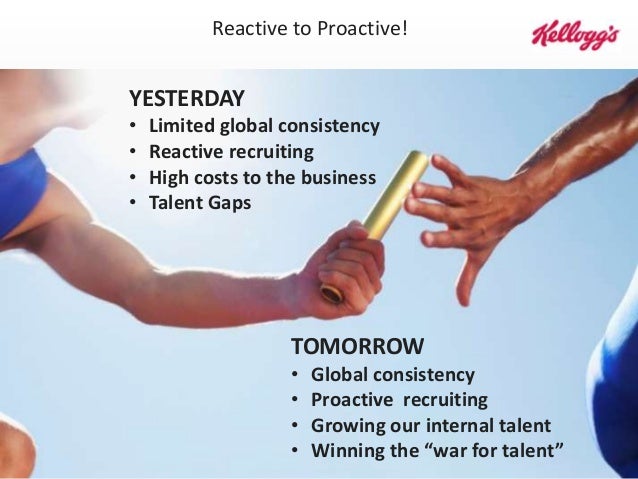 Reactive to Proactive!

Kellogg's

YESTERDAY
• Limited global consistency
• Reactive recruiting
• High costs to the business
• Talent Gaps

TOMORROW
• Global consistency
• Proactive recruiting
• Growing our internal talent
• Winning the "war for talent"